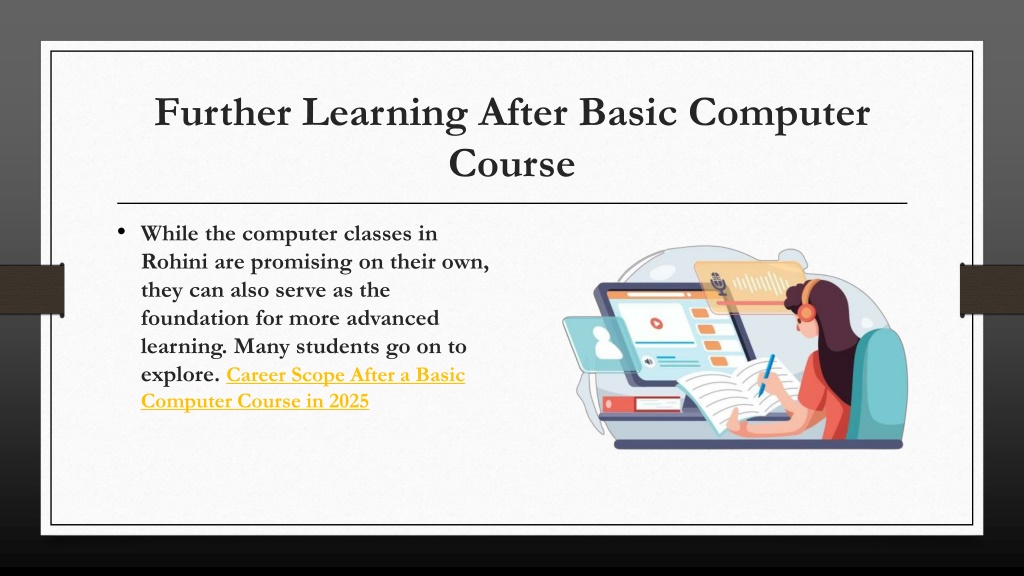 Further Learning After Basic Computer Course

• While the computer classes in Rohini are promising on their own, they can also serve as the foundation for more advanced learning. Many students go on to explore. Career Scope After a Basic Computer Course in 2025